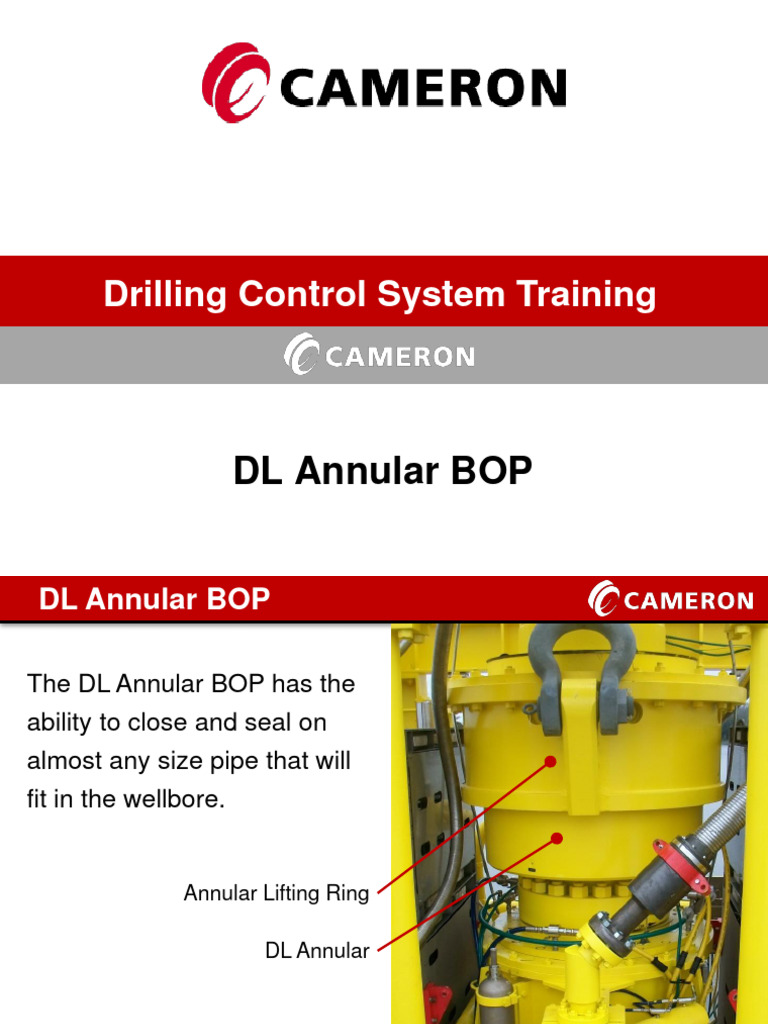 CAMERON

Drilling Control System Training

CAMERON

DL Annular BOP

DL Annular BOP

CAMERON

The DL Annular BOP has the ability to close and seal on almost any size pipe that will fit in the wellbore.

Annular Lifting Ring

DL Annular